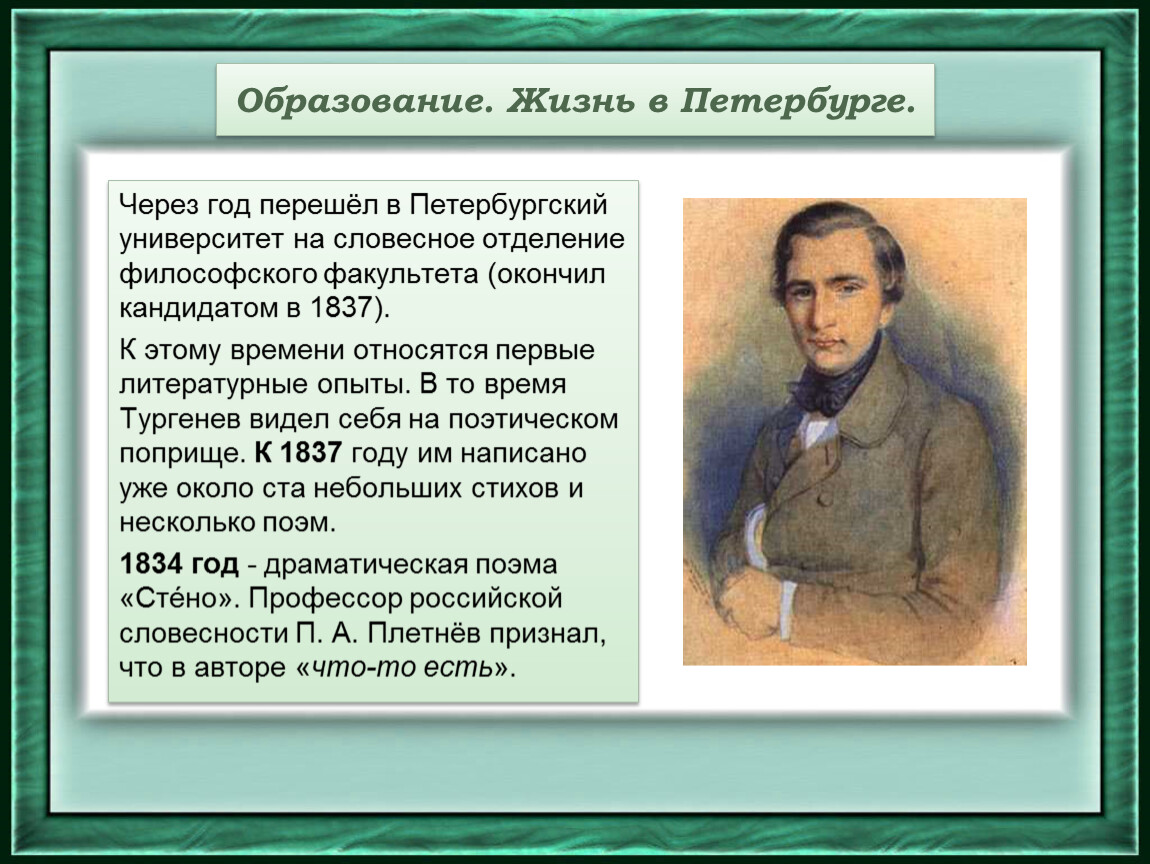 Образование. Жизнь в Петербурге.

Через год перешёл в Петербургский университет на словесное отделение философского факультета (окончил кандидатом в 1837).

К этому времени относятся первые литературные опыты. В то время Тургенев видел себя на поэтическом поприще. К 1837 году им написано уже около ста небольших стихов и несколько поэм.

1834 год - драматическая поэма «Стéно». Профессор российской словесности П. А. Плетнёв признал, что в авторе «что-то есть».